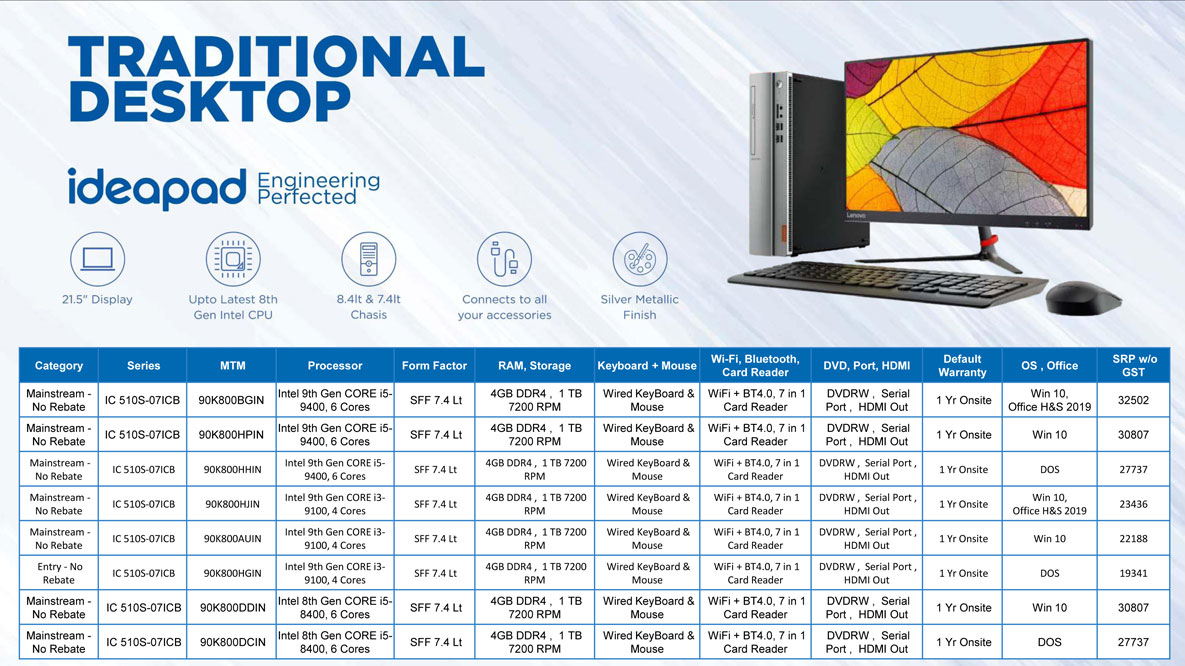 TRADITIONAL DESKTOP

ideapad Engineering Perfected

21.5" Display

Upto Latest 8th Gen Intel CPU

8.4lt & 7.4lt Chasis

Connects to all your accessories

Silver Metallic Finish

Lenovo

| Category | Series | MTM | Processor | Form Factor | RAM, Storage | Keyboard + Mouse | Wi-Fi, Bluetooth, Card Reader | DVD, Port, HDMI | Default Warranty | OS , Office | SRP w/o GST |
|---|---|---|---|---|---|---|---|---|---|---|---|
| Mainstream - No Rebate | IC 510S-07ICB | 90K800BGIN | Intel 9th Gen CORE i5-9400, 6 Cores | SFF 7.4 Lt | 4GB DDR4 , 1 TB 7200 RPM | Wired KeyBoard & Mouse | WiFi + BT4.0, 7 in 1 Card Reader | DVDRW , Serial Port , HDMI Out | 1 Yr Onsite | Win 10, Office H&S 2019 | 32502 |
| Mainstream - No Rebate | IC 510S-07ICB | 90K800HPIN | Intel 9th Gen CORE i5-9400, 6 Cores | SFF 7.4 Lt | 4GB DDR4 , 1 TB 7200 RPM | Wired KeyBoard & Mouse | WiFi + BT4.0, 7 in 1 Card Reader | DVDRW , Serial Port , HDMI Out | 1 Yr Onsite | Win 10 | 30807 |
| Mainstream - No Rebate | IC 510S-07ICB | 90K800HHIN | Intel 9th Gen CORE i5-9400, 6 Cores | SFF 7.4 Lt | 4GB DDR4 , 1 TB 7200 RPM | Wired KeyBoard & Mouse | WiFi + BT4.0, 7 in 1 Card Reader | DVDRW , Serial Port , HDMI Out | 1 Yr Onsite | DOS | 27737 |
| Mainstream - No Rebate | IC 510S-07ICB | 90K800HJIN | Intel 9th Gen CORE i3-9100, 4 Cores | SFF 7.4 Lt | 4GB DDR4 , 1 TB 7200 RPM | Wired KeyBoard & Mouse | WiFi + BT4.0, 7 in 1 Card Reader | DVDRW , Serial Port , HDMI Out | 1 Yr Onsite | Win 10, Office H&S 2019 | 23436 |
| Mainstream - No Rebate | IC 510S-07ICB | 90K800AUIN | Intel 9th Gen CORE i3-9100, 4 Cores | SFF 7.4 Lt | 4GB DDR4 , 1 TB 7200 RPM | Wired KeyBoard & Mouse | WiFi + BT4.0, 7 in 1 Card Reader | DVDRW , Serial Port , HDMI Out | 1 Yr Onsite | Win 10 | 22188 |
| Entry - No Rebate | IC 510S-07ICB | 90K800HGIN | Intel 9th Gen CORE i3-9100, 4 Cores | SFF 7.4 Lt | 4GB DDR4 , 1 TB 7200 RPM | Wired KeyBoard & Mouse | WiFi + BT4.0, 7 in 1 Card Reader | DVDRW , Serial Port , HDMI Out | 1 Yr Onsite | DOS | 19341 |
| Mainstream - No Rebate | IC 510S-07ICB | 90K800DDIN | Intel 8th Gen CORE i5-8400, 6 Cores | SFF 7.4 Lt | 4GB DDR4 , 1 TB 7200 RPM | Wired KeyBoard & Mouse | WiFi + BT4.0, 7 in 1 Card Reader | DVDRW , Serial Port , HDMI Out | 1 Yr Onsite | Win 10 | 30807 |
| Mainstream - No Rebate | IC 510S-07ICB | 90K800DCIN | Intel 8th Gen CORE i5-8400, 6 Cores | SFF 7.4 Lt | 4GB DDR4 , 1 TB 7200 RPM | Wired KeyBoard & Mouse | WiFi + BT4.0, 7 in 1 Card Reader | DVDRW , Serial Port , HDMI Out | 1 Yr Onsite | DOS | 27737 |